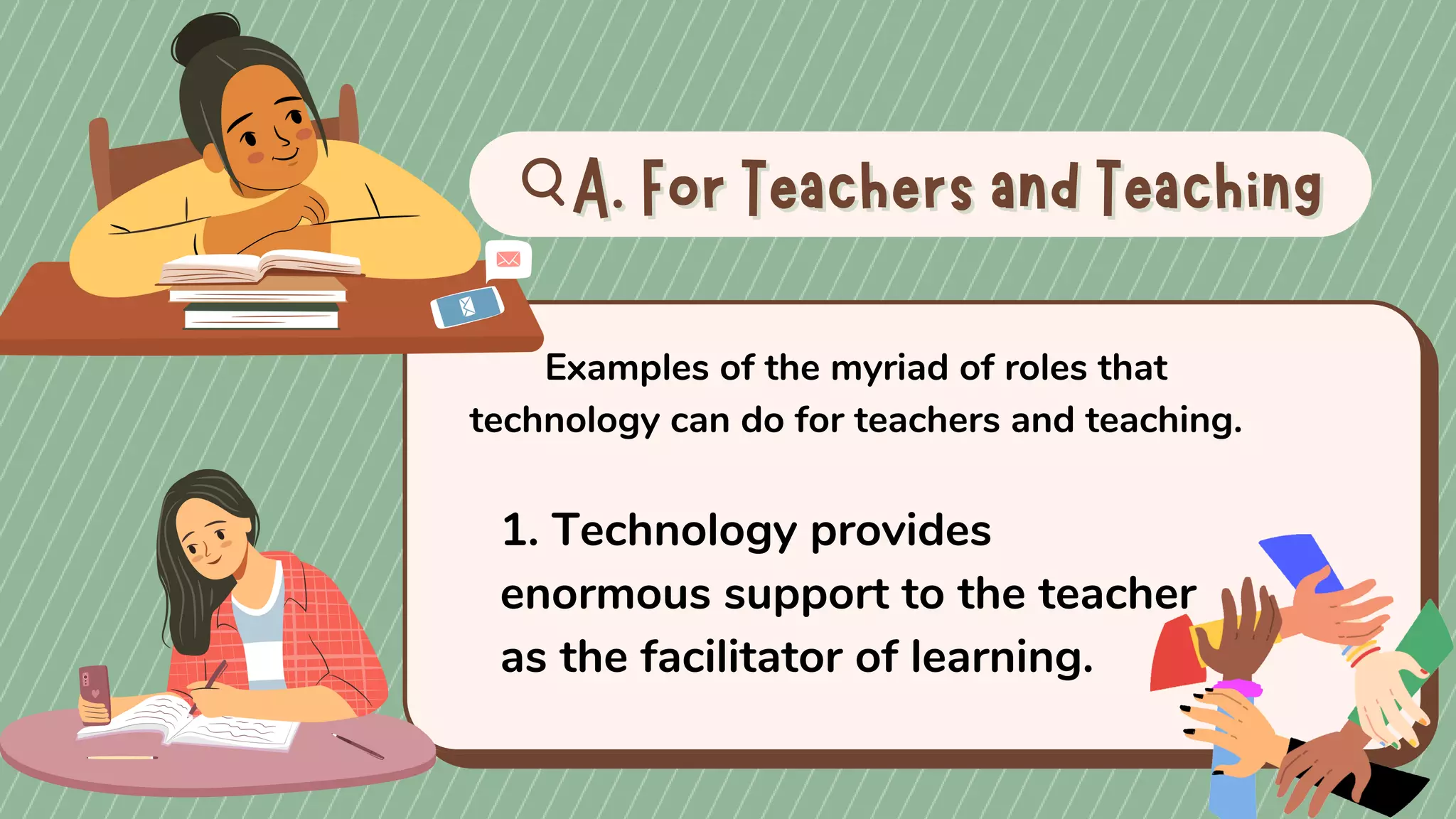 A. For Teachers and Teaching

Examples of the myriad of roles that technology can do for teachers and teaching.

1. Technology provides enormous support to the teacher as the facilitator of learning.